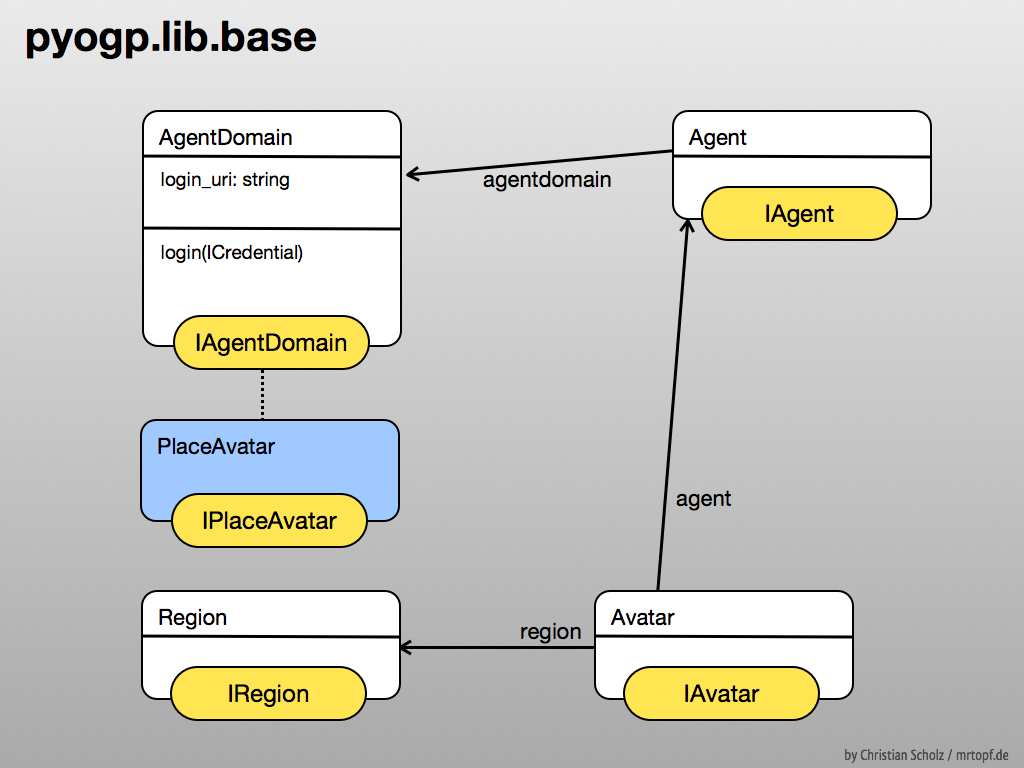 pyogp.lib.base

AgentDomain

login_uri: string

login(ICredential)

IAgentDomain

agentdomain

Agent

IAgent

PlaceAvatar

IPlaceAvatar

agent

Region

IRegion

region

Avatar

IAvatar

by Christian Scholz / mrtopf.de